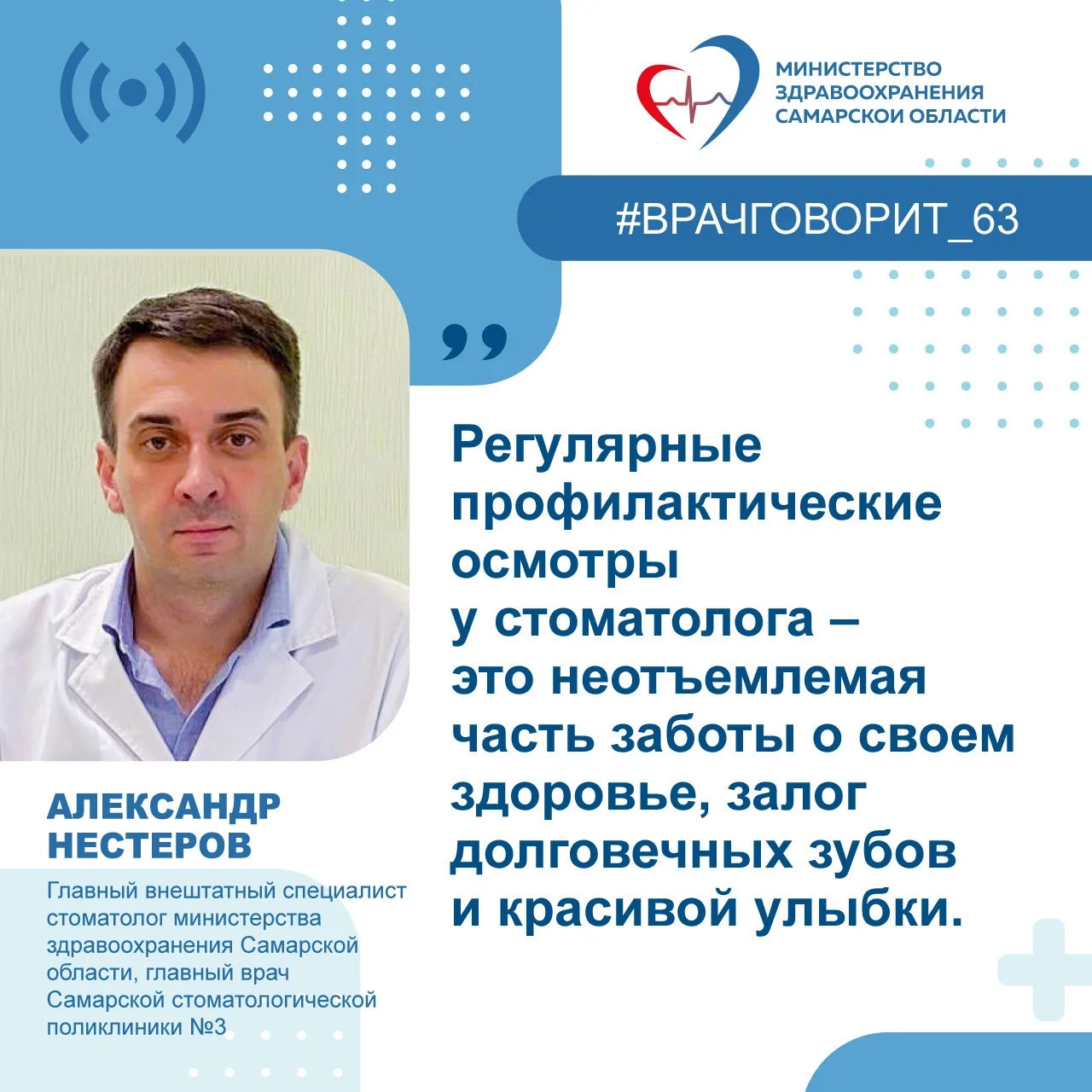 МИНИСТЕРСТВО ЗДРАВООХРАНЕНИЯ САМАРСКОЙ ОБЛАСТИ

#ВРАЧГОВОРИТ_63

Регулярные профилактические осмотры у стоматолога – это неотъемлемая часть заботы о своем здоровье, залог долговечных зубов и красивой улыбки.

АЛЕКСАНДР НЕСТЕРОВ

Главный внештатный специалист стоматолог министерства здравоохранения Самарской области, главный врач Самарской стоматологической поликлиники №3